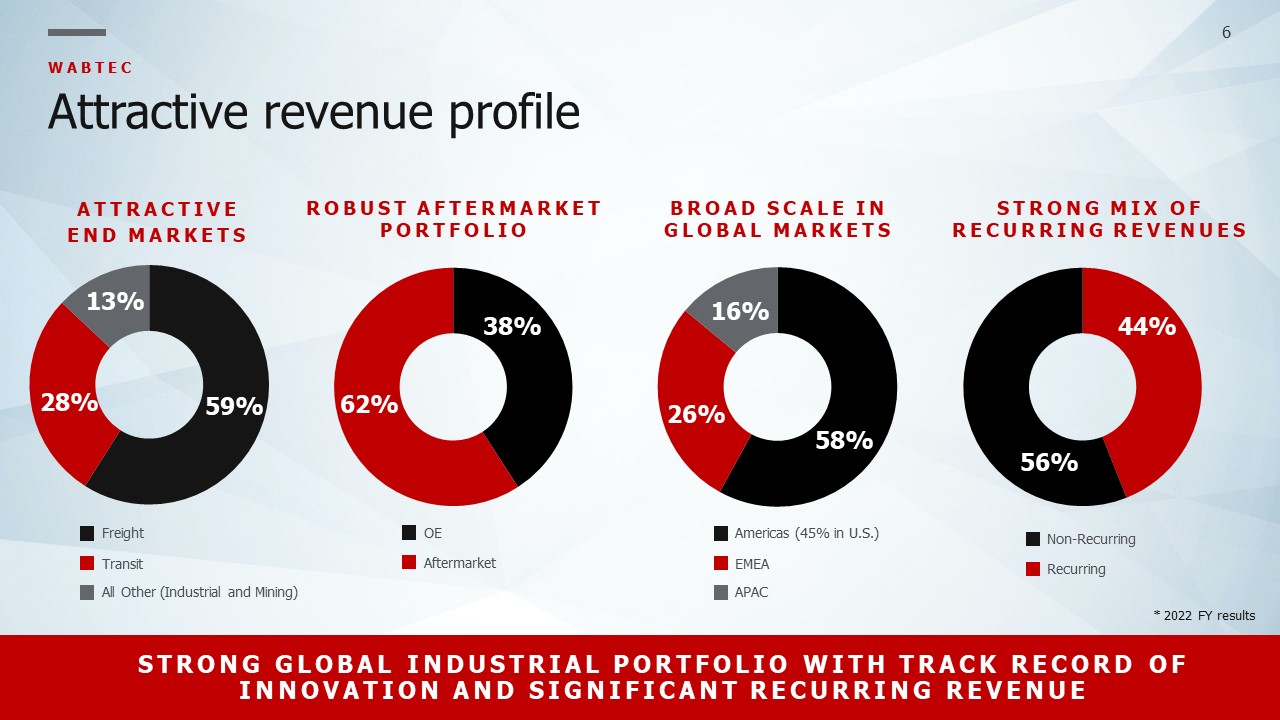 6

WABTEC

Attractive revenue profile

ATTRACTIVE END MARKETS

13%
28%
59%

Freight
Transit
All Other (Industrial and Mining)

ROBUST AFTERMARKET PORTFOLIO

38%
62%

OE
Aftermarket

BROAD SCALE IN GLOBAL MARKETS

16%
26%
58%

Americas (45% in U.S.)
EMEA
APAC

STRONG MIX OF RECURRING REVENUES

44%
56%

Non-Recurring
Recurring

* 2022 FY results

STRONG GLOBAL INDUSTRIAL PORTFOLIO WITH TRACK RECORD OF INNOVATION AND SIGNIFICANT RECURRING REVENUE